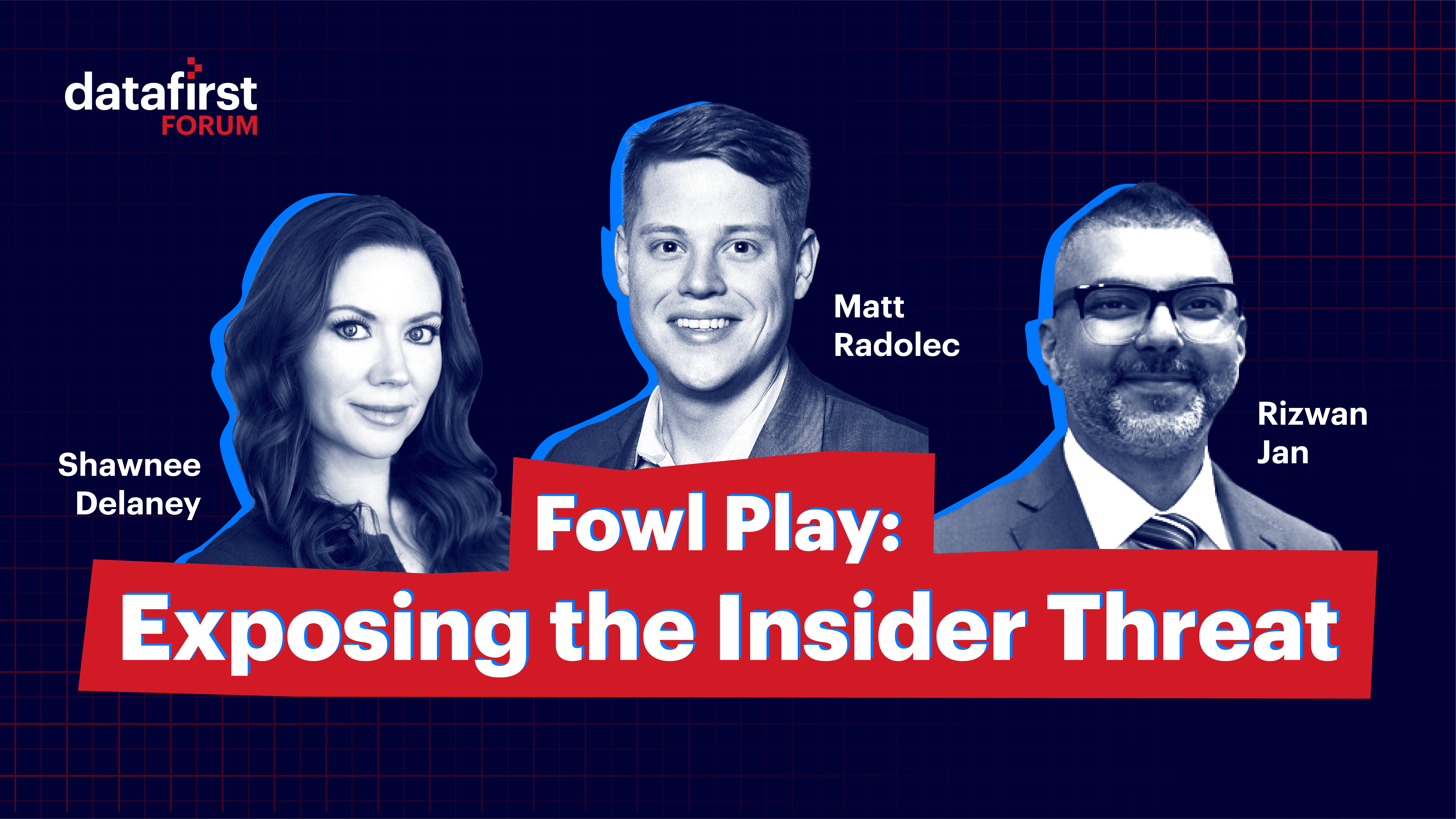 datafirst
FORUM

Shawnee Delaney

Matt Radolec

Rizwan Jan

Fowl Play:
Exposing the Insider Threat